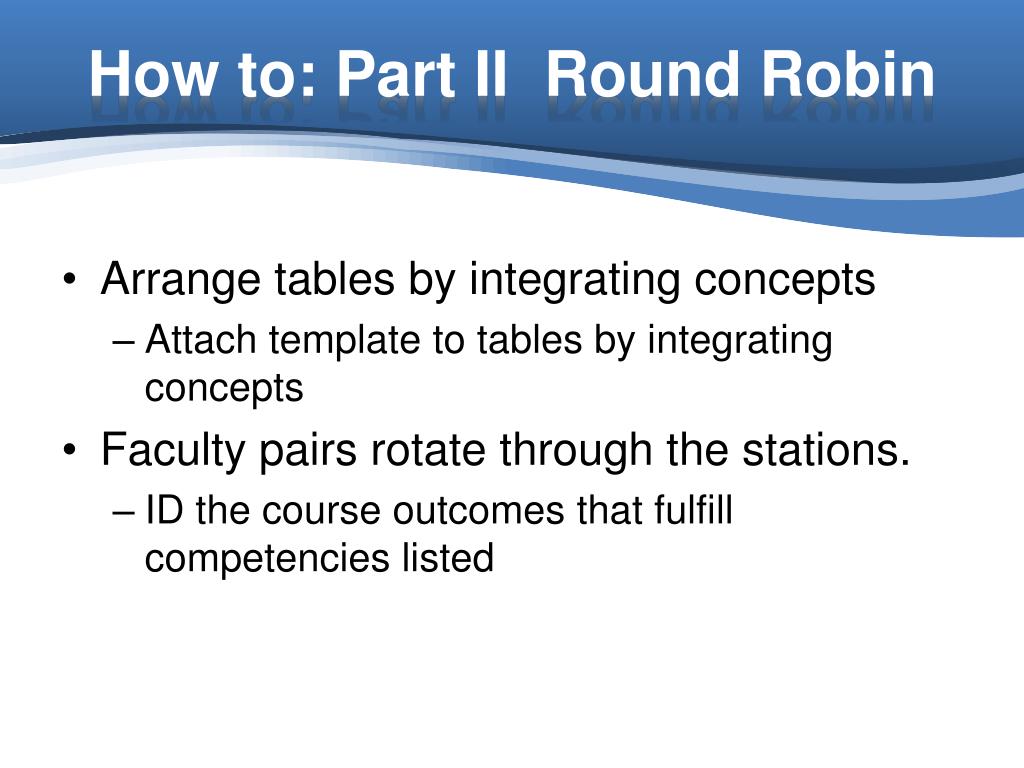 How to: Part II Round Robin

• Arrange tables by integrating concepts
– Attach template to tables by integrating concepts

• Faculty pairs rotate through the stations.
– ID the course outcomes that fulfill competencies listed